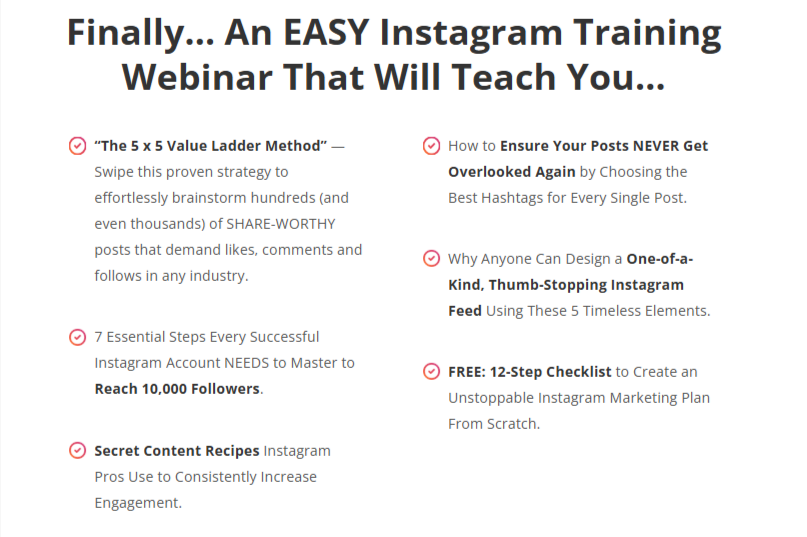 Finally... An EASY Instagram Training Webinar That Will Teach You...

"The 5 x 5 Value Ladder Method" — Swipe this proven strategy to effortlessly brainstorm hundreds (and even thousands) of SHARE-WORTHY posts that demand likes, comments and follows in any industry.

7 Essential Steps Every Successful Instagram Account NEEDS to Master to Reach 10,000 Followers.

Secret Content Recipes Instagram Pros Use to Consistently Increase Engagement.

How to Ensure Your Posts NEVER Get Overlooked Again by Choosing the Best Hashtags for Every Single Post.

Why Anyone Can Design a One-of-a-Kind, Thumb-Stopping Instagram Feed Using These 5 Timeless Elements.

FREE: 12-Step Checklist to Create an Unstoppable Instagram Marketing Plan From Scratch.